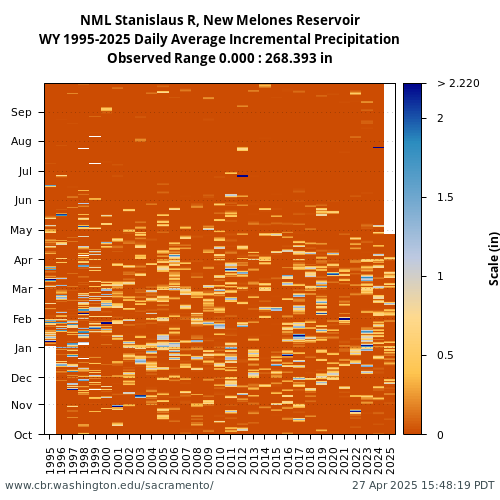 NML Stanislaus R, New Melones Reservoir
WY 1995-2025 Daily Average Incremental Precipitation
Observed Range 0.000 : 268.393 in

Sep
Aug
Jul
Jun
May
Apr
Mar
Feb
Jan
Dec
Nov
Oct

1995
1996
1997
1998
1999
2000
2001
2002
2003
2004
2005
2006
2007
2008
2009
2010
2011
2012
2013
2014
2015
2016
2017
2018
2019
2020
2021
2022
2023
2024
2025

> 2.220
2
1.5
1
0.5
0
Scale (in)

www.cbr.washington.edu/sacramento/
27 Apr 2025 15:48:19 PDT